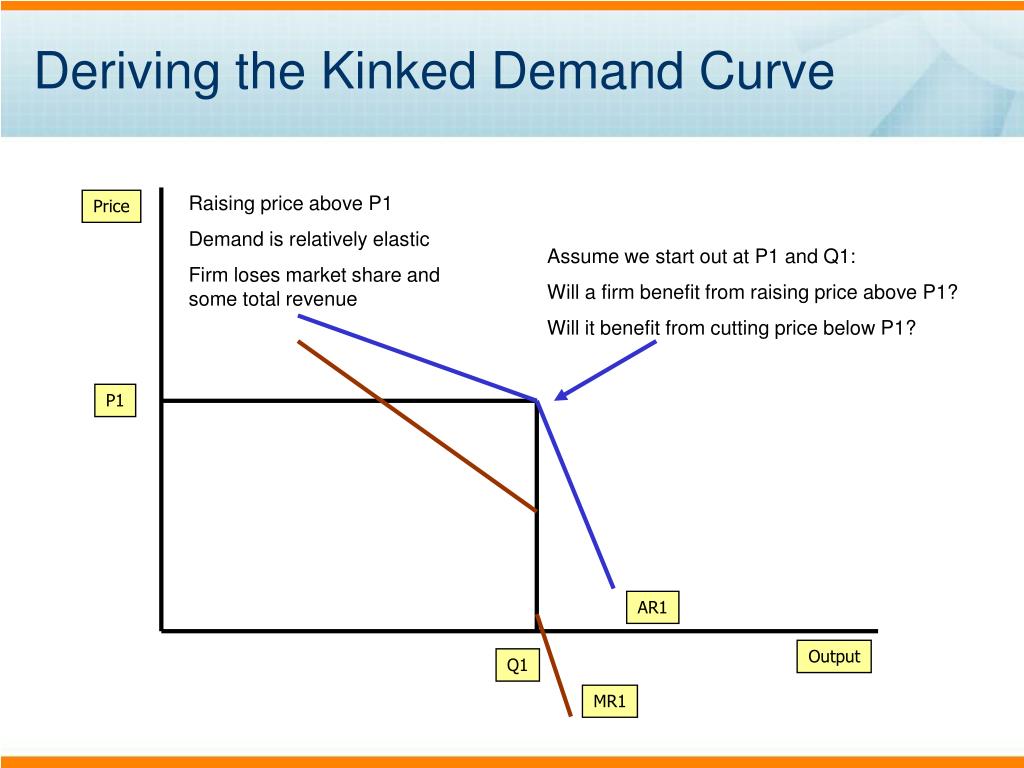 Deriving the Kinked Demand Curve

Price

Raising price above P1

Demand is relatively elastic

Firm loses market share and some total revenue

Assume we start out at P1 and Q1:

Will a firm benefit from raising price above P1?

Will it benefit from cutting price below P1?

P1

AR1

Output

Q1

MR1